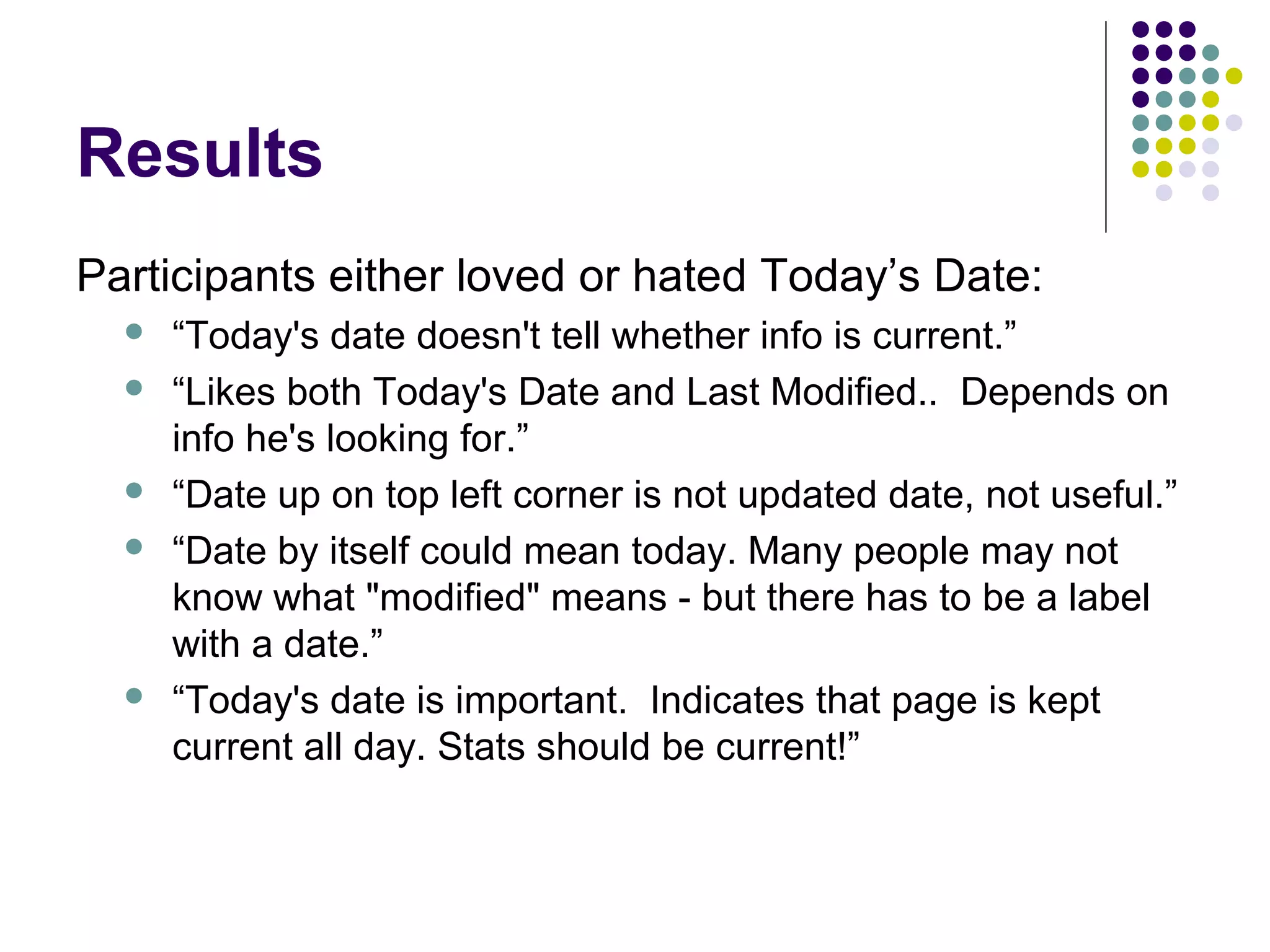 Results

Participants either loved or hated Today’s Date:

- “Today's date doesn't tell whether info is current.”
- “Likes both Today's Date and Last Modified.. Depends on info he's looking for.”
- “Date up on top left corner is not updated date, not useful.”
- “Date by itself could mean today. Many people may not know what "modified" means - but there has to be a label with a date.”
- “Today's date is important. Indicates that page is kept current all day. Stats should be current!”